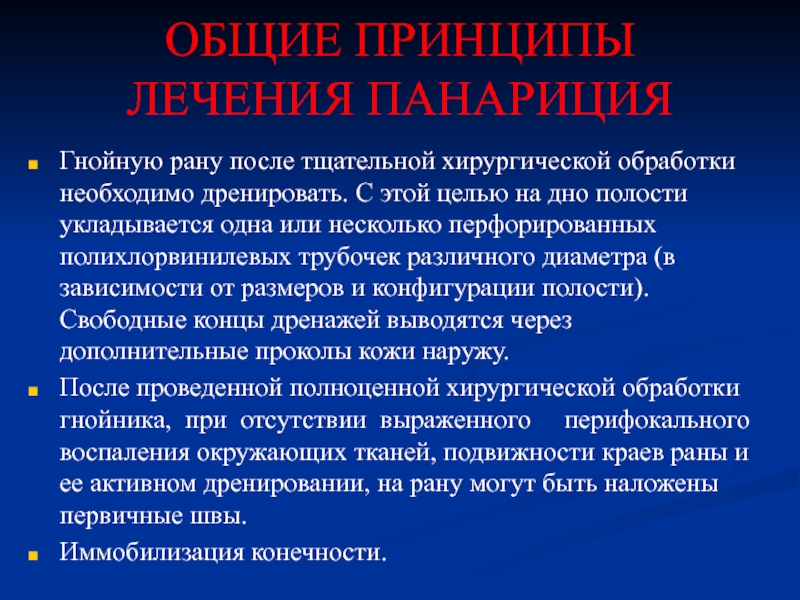 ОБЩИЕ ПРИНЦИПЫ ЛЕЧЕНИЯ ПАНАРИЦИЯ

Гнойную рану после тщательной хирургической обработки необходимо дренировать. С этой целью на дно полости укладывается одна или несколько перфорированных полихлорвинилевых трубочек различного диаметра (в зависимости от размеров и конфигурации полости). Свободные концы дренажей выводятся через дополнительные проколы кожи наружу.

После проведенной полноценной хирургической обработки гнойника, при отсутствии выраженного перифокального воспаления окружающих тканей, подвижности краев раны и ее активном дренировании, на рану могут быть наложены первичные швы.

Иммобилизация конечности.